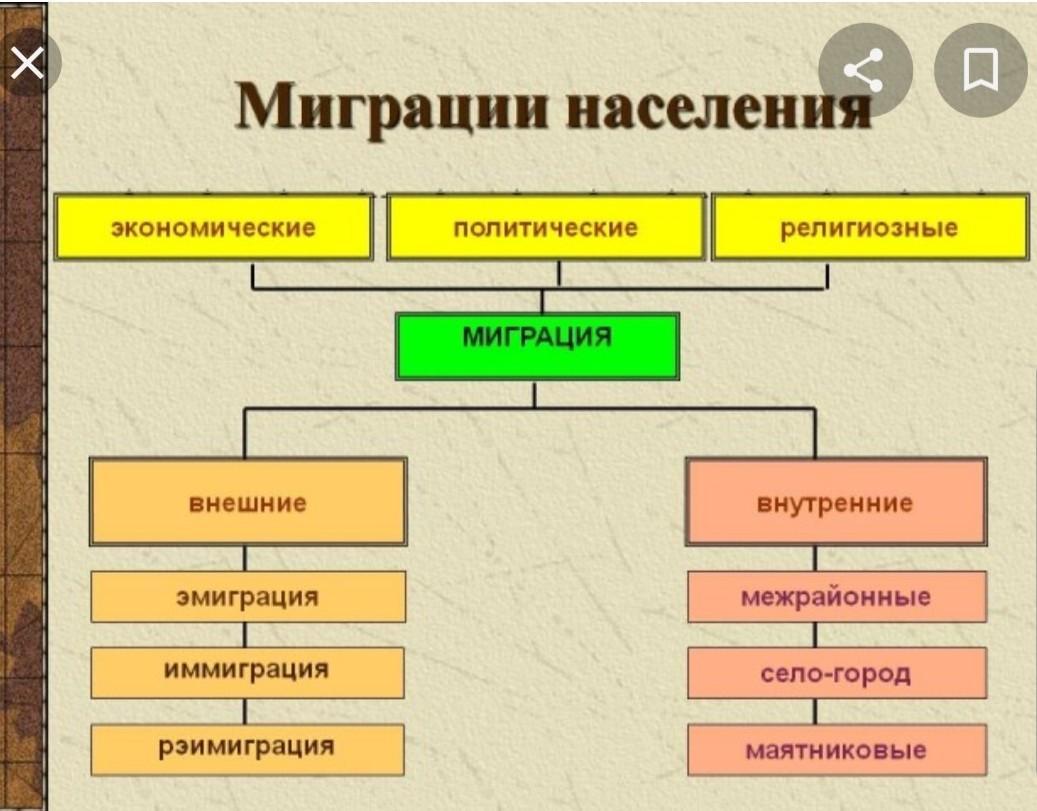 Миграции населения

экономические

политические

религиозные

МИГРАЦИЯ

внешние

эмиграция

иммиграция

рэимиграция

внутренние

межрайонные

село-город

маятниковые